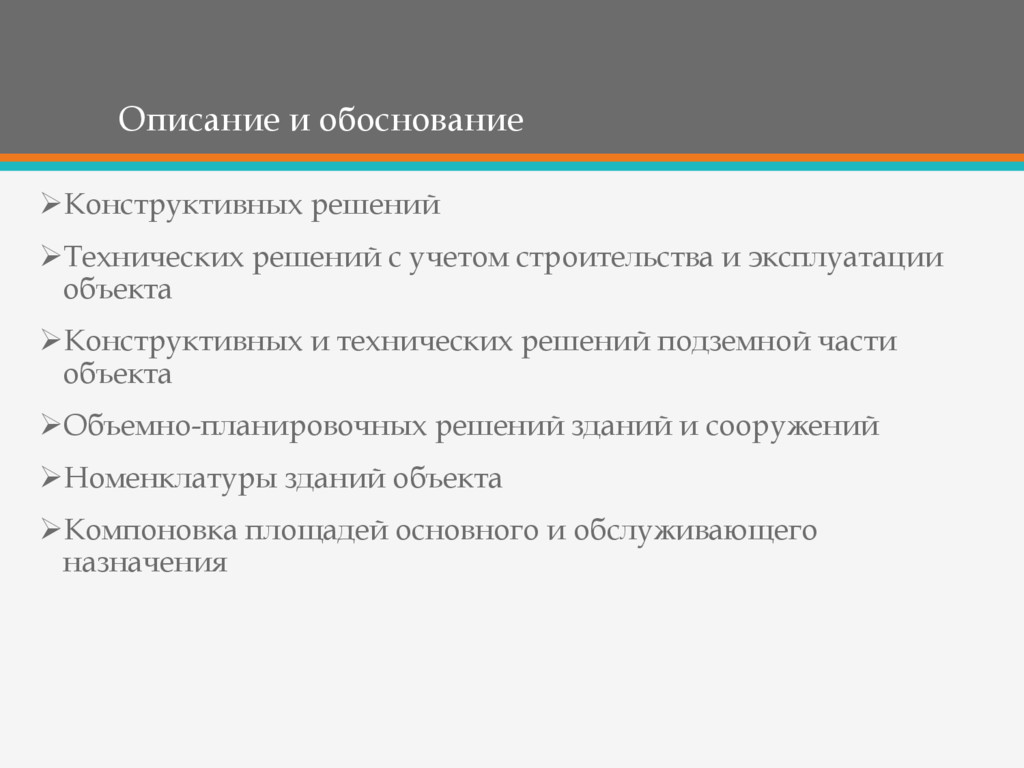 Описание и обоснование

➢Конструктивных решений

➢Технических решений с учетом строительства и эксплуатации объекта

➢Конструктивных и технических решений подземной части объекта

➢Объемно-планировочных решений зданий и сооружений

➢Номенклатуры зданий объекта

➢Компоновка площадей основного и обслуживающего назначения